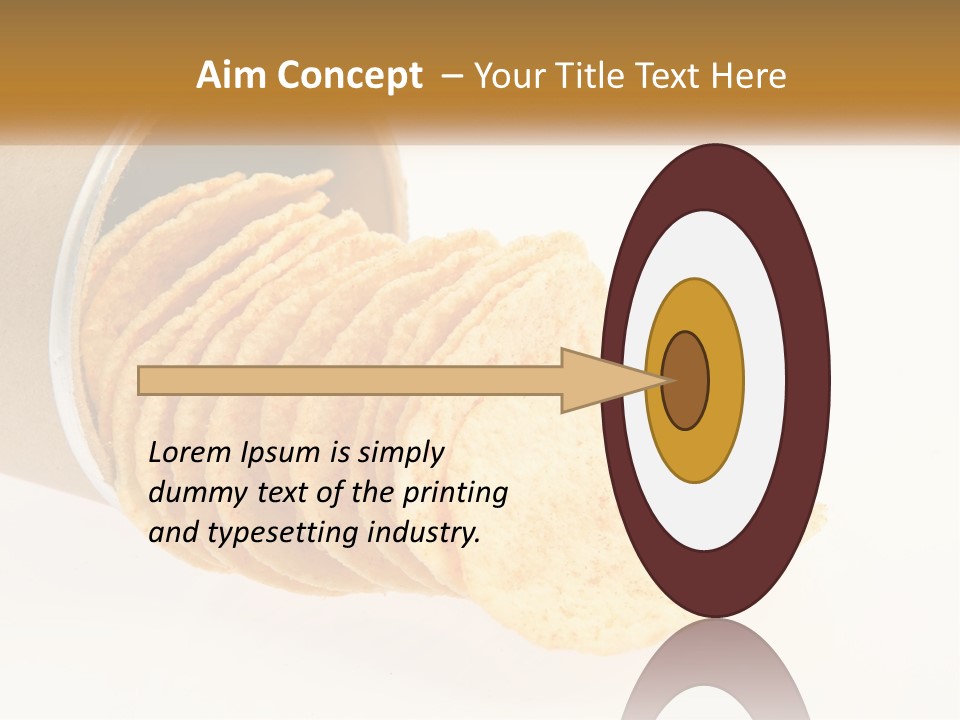 Aim Concept – Your Title Text Here

Lorem Ipsum is simply dummy text of the printing and typesetting industry.